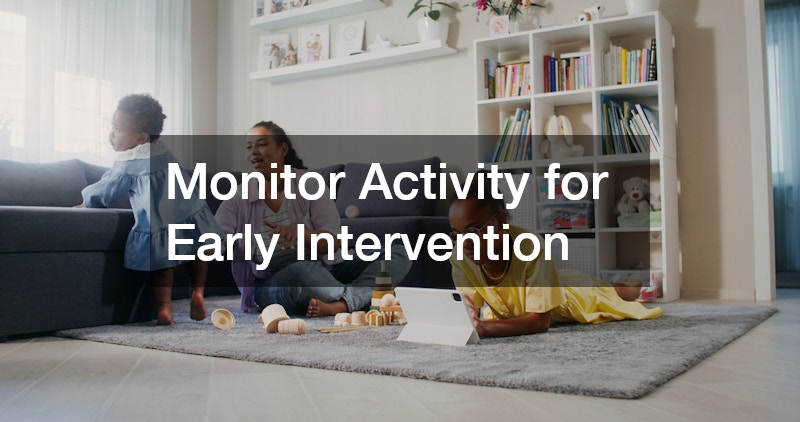 Monitor Activity for Early Intervention